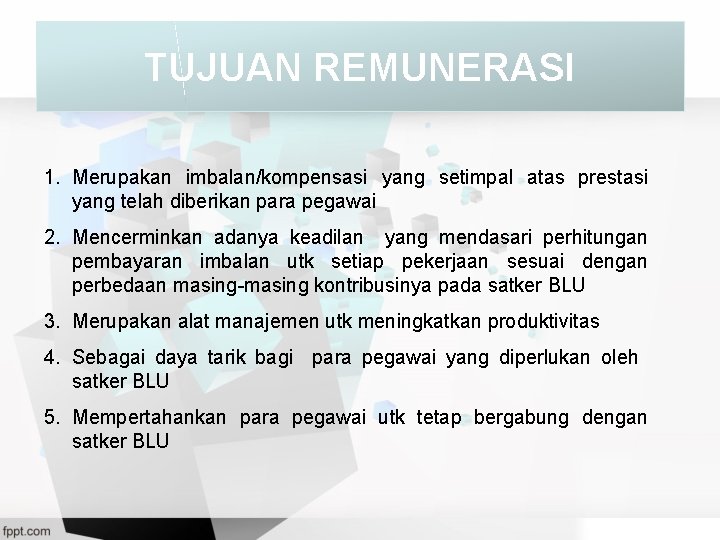 TUJUAN REMUNERASI

1. Merupakan imbalan/kompensasi yang setimpal atas prestasi yang telah diberikan para pegawai

2. Mencerminkan adanya keadilan yang mendasari perhitungan pembayaran imbalan utk setiap pekerjaan sesuai dengan perbedaan masing-masing kontribusinya pada satker BLU

3. Merupakan alat manajemen utk meningkatkan produktivitas

4. Sebagai daya tarik bagi para pegawai yang diperlukan oleh satker BLU

5. Mempertahankan para pegawai utk tetap bergabung dengan satker BLU

fppt.com